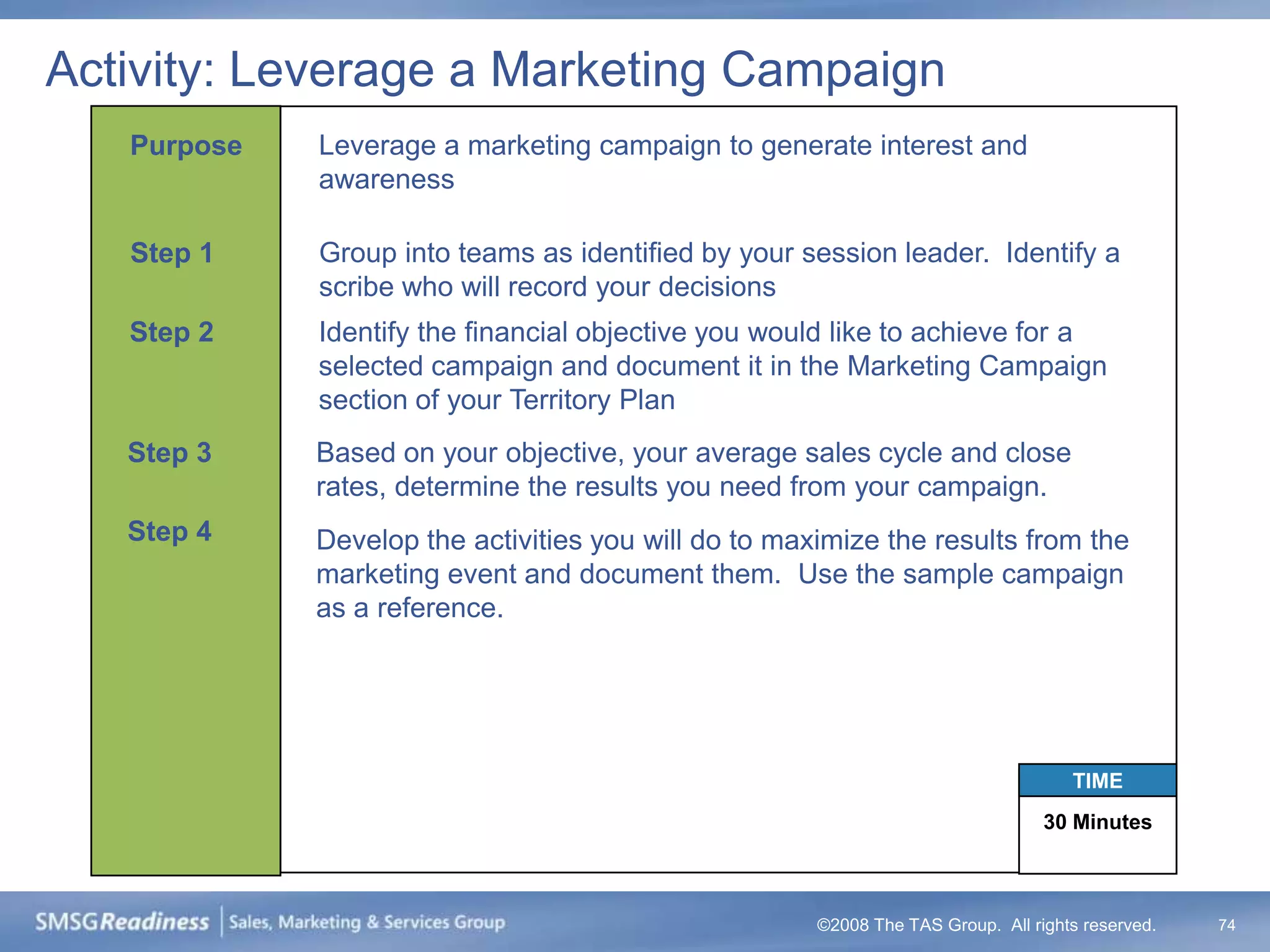 Activity: Leverage a Marketing Campaign

Purpose

Leverage a marketing campaign to generate interest and awareness

Step 1

Group into teams as identified by your session leader. Identify a scribe who will record your decisions

Step 2

Identify the financial objective you would like to achieve for a selected campaign and document it in the Marketing Campaign section of your Territory Plan

Step 3

Based on your objective, your average sales cycle and close rates, determine the results you need from your campaign.

Step 4

Develop the activities you will do to maximize the results from the marketing event and document them. Use the sample campaign as a reference.

TIME

30 Minutes

SMSG Readiness | Sales, Marketing & Services Group

©2008 The TAS Group. All rights reserved.

74